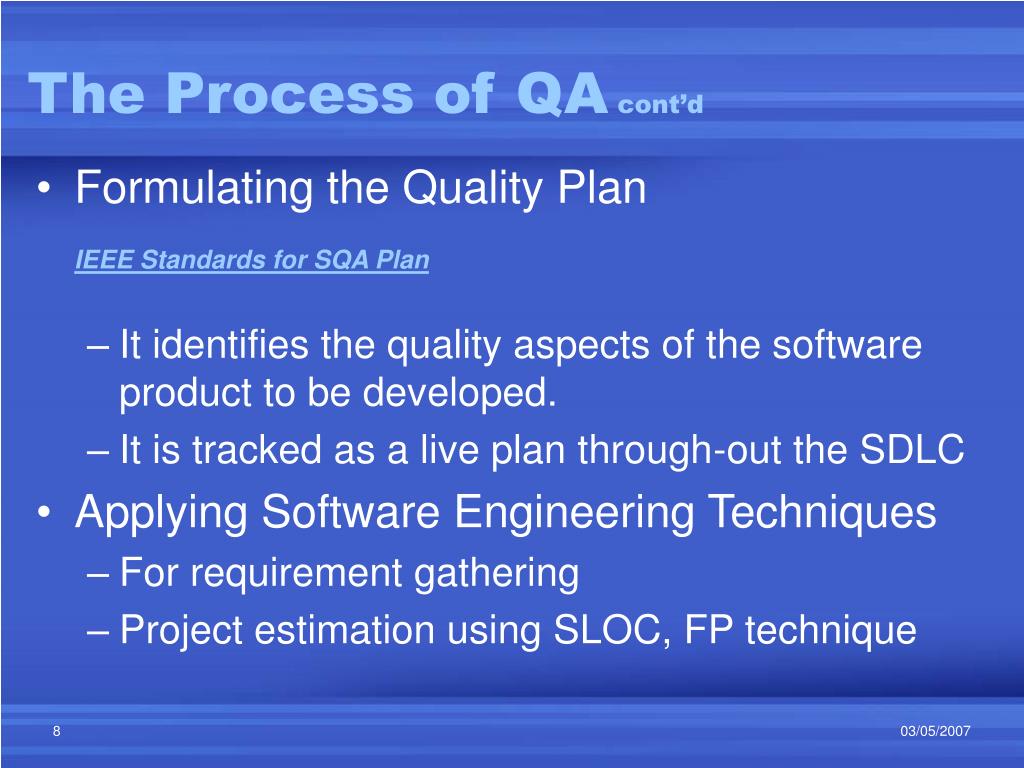 The Process of QA cont'd

• Formulating the Quality Plan

IEEE Standards for SQA Plan

– It identifies the quality aspects of the software product to be developed.
– It is tracked as a live plan through-out the SDLC

• Applying Software Engineering Techniques
– For requirement gathering
– Project estimation using SLOC, FP technique

8

03/05/2007